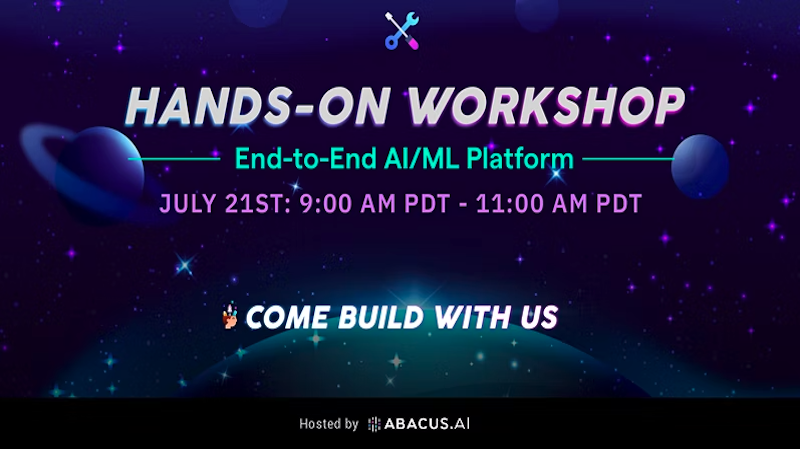 HANDS-ON WORKSHOP

End-to-End AI/ML Platform

JULY 21ST: 9:00 AM PDT - 11:00 AM PDT

COME BUILD WITH US

Hosted by ABACUS.AI